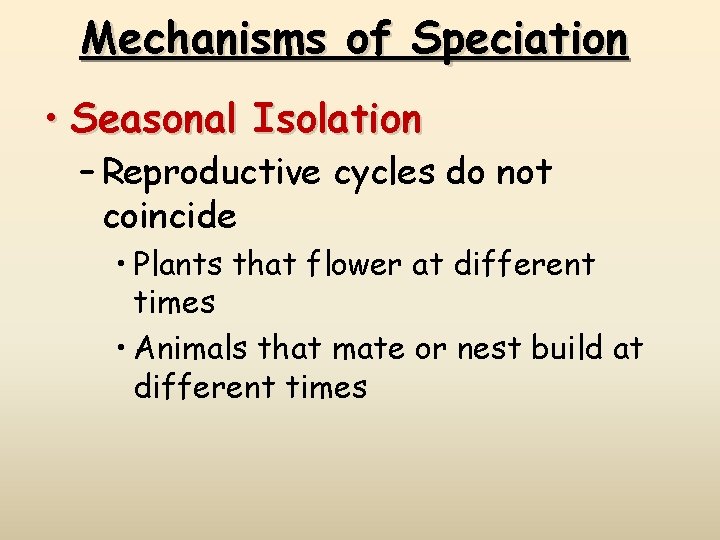 Mechanisms of Speciation

• Seasonal Isolation

– Reproductive cycles do not coincide

• Plants that flower at different times

• Animals that mate or nest build at different times